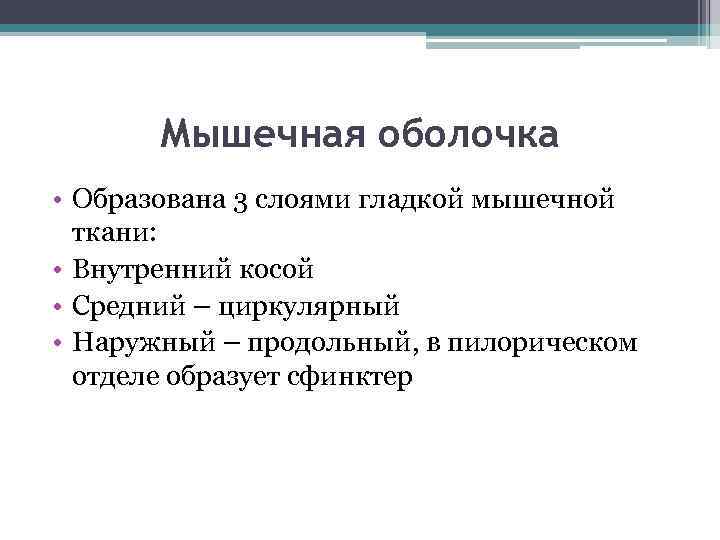 Мышечная оболочка

• Образована 3 слоями гладкой мышечной ткани:
• Внутренний косой
• Средний – циркулярный
• Наружный – продольный, в пилорическом отделе образует сфинктер